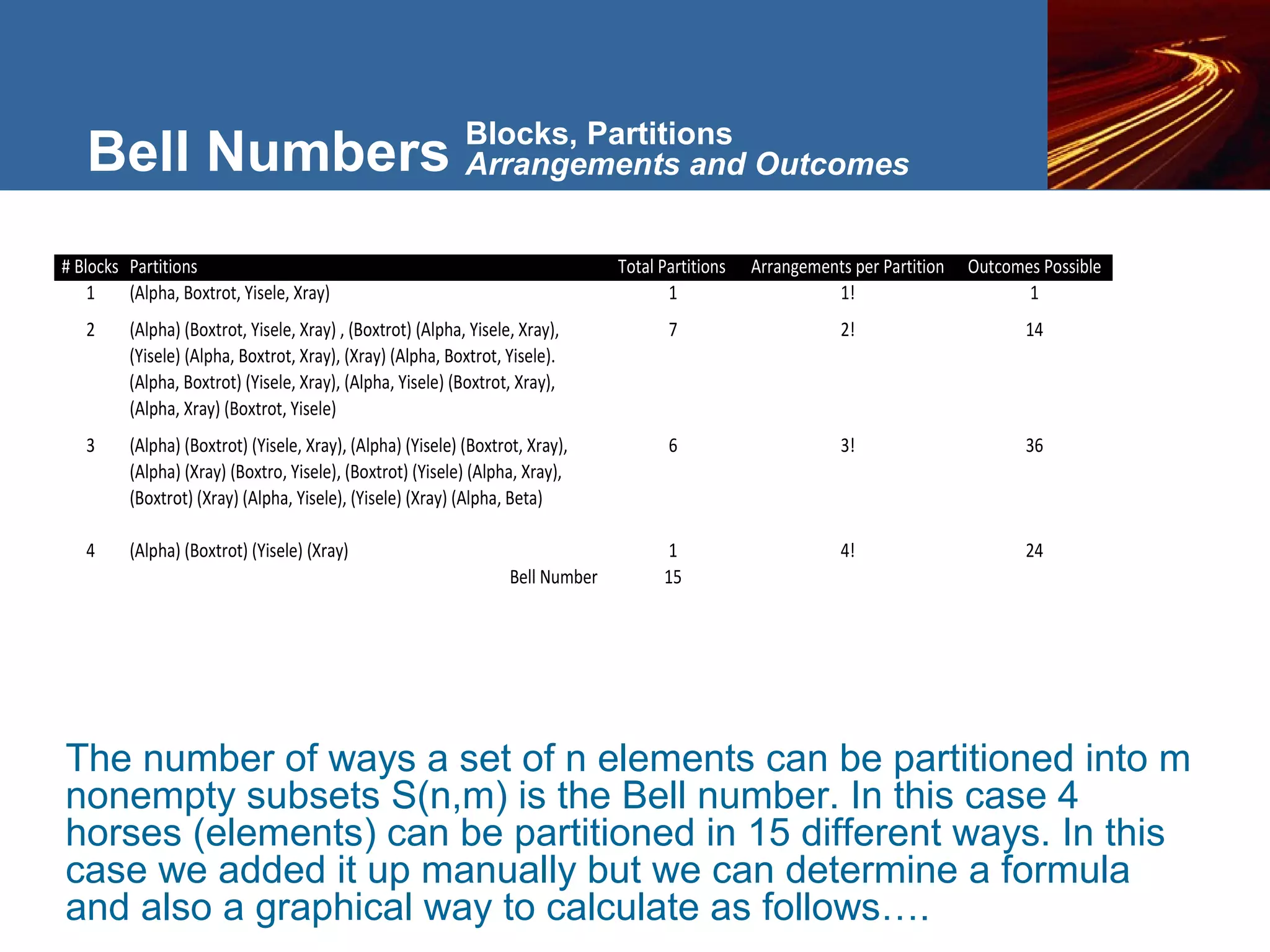 Bell Numbers Blocks, Partitions
Arrangements and Outcomes

| # Blocks | Partitions | Total Partitions | Arrangements per Partition | Outcomes Possible |
|---|---|---|---|---|
| 1 | (Alpha, Boxtrot, Yisele, Xray) | 1 | 1! | 1 |
| 2 | (Alpha) (Boxtrot, Yisele, Xray) , (Boxtrot) (Alpha, Yisele, Xray), (Yisele) (Alpha, Boxtrot, Xray), (Xray) (Alpha, Boxtrot, Yisele). (Alpha, Boxtrot) (Yisele, Xray), (Alpha, Yisele) (Boxtrot, Xray), (Alpha, Xray) (Boxtrot, Yisele) | 7 | 2! | 14 |
| 3 | (Alpha) (Boxtrot) (Yisele, Xray), (Alpha) (Yisele) (Boxtrot, Xray), (Alpha) (Xray) (Boxtro, Yisele), (Boxtrot) (Yisele) (Alpha, Xray), (Boxtrot) (Xray) (Alpha, Yisele), (Yisele) (Xray) (Alpha, Beta) | 6 | 3! | 36 |
| 4 | (Alpha) (Boxtrot) (Yisele) (Xray) | 1 | 4! | 24 |
| | Bell Number | 15 | | |

The number of ways a set of n elements can be partitioned into m nonempty subsets S(n,m) is the Bell number. In this case 4 horses (elements) can be partitioned in 15 different ways. In this case we added it up manually but we can determine a formula and also a graphical way to calculate as follows….